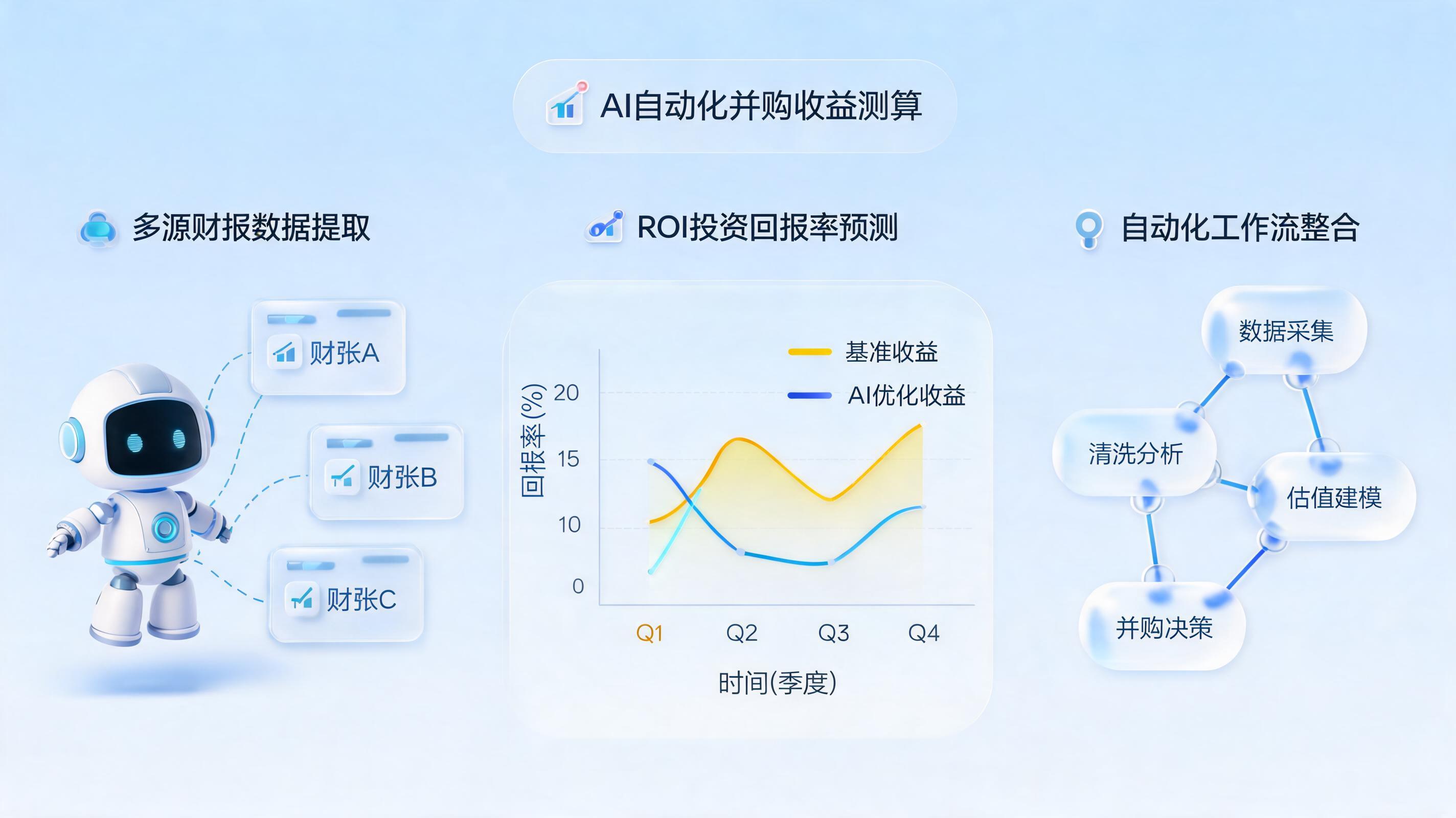 AI自动化并购收益测算

多源财报数据提取

财张A

财张B

财张C

ROI投资回报率预测

基准收益
AI优化收益

回报率(%)
20
15
10
0
Q1 Q2 Q3 Q4
时间(季度)

自动化工作流整合

数据采集
清洗分析
估值建模
并购决策